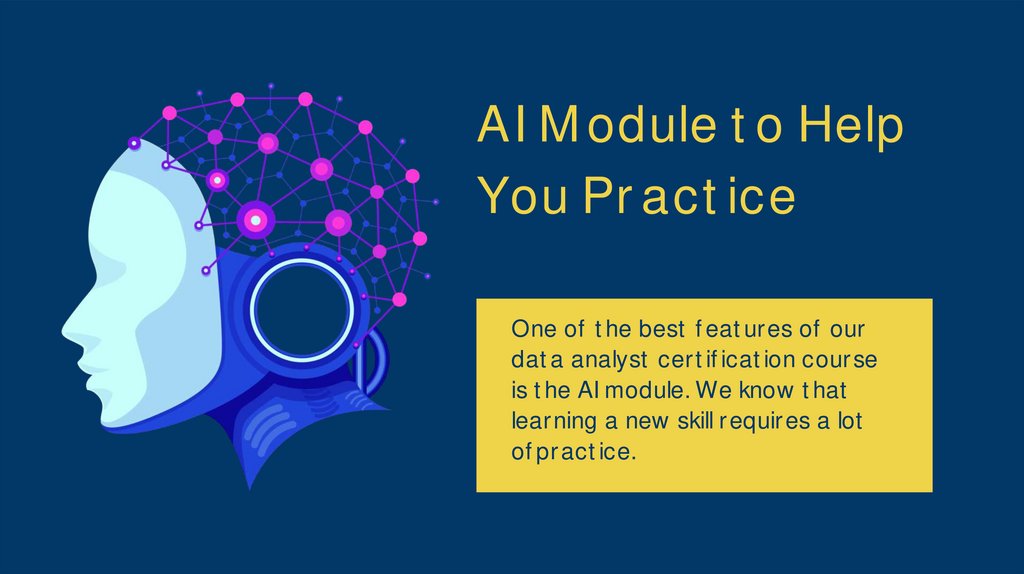 AI Module to Help You Practice

One of the best features of our data analyst certification course is the AI module. We know that learning a new skill requires a lot of practice.